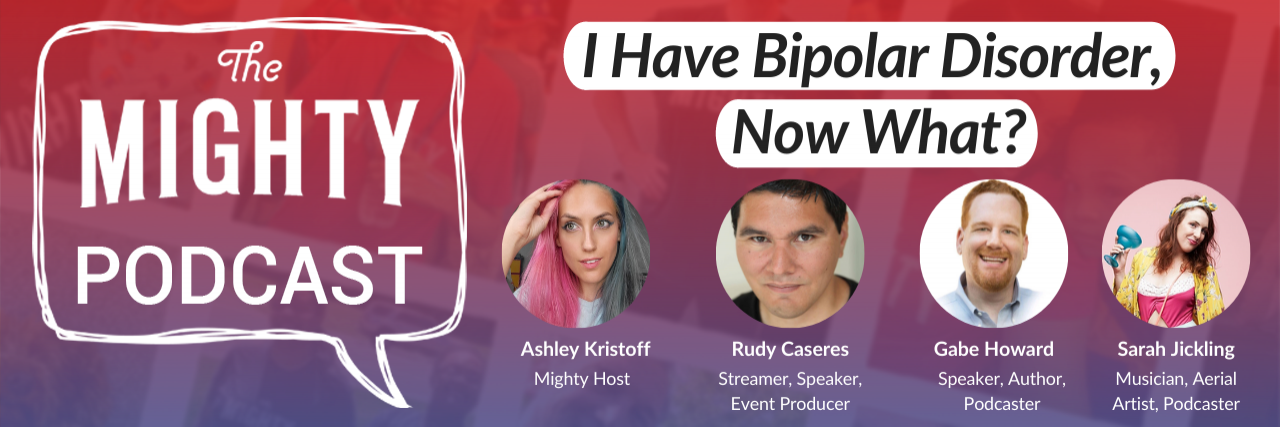 The MIGHTY PODCAST

I Have Bipolar Disorder, Now What?

Ashley Kristoff
Mighty Host

Rudy Caseres
Streamer, Speaker, Event Producer

Gabe Howard
Speaker, Author, Podcaster

Sarah Jickling
Musician, Aerial Artist, Podcaster